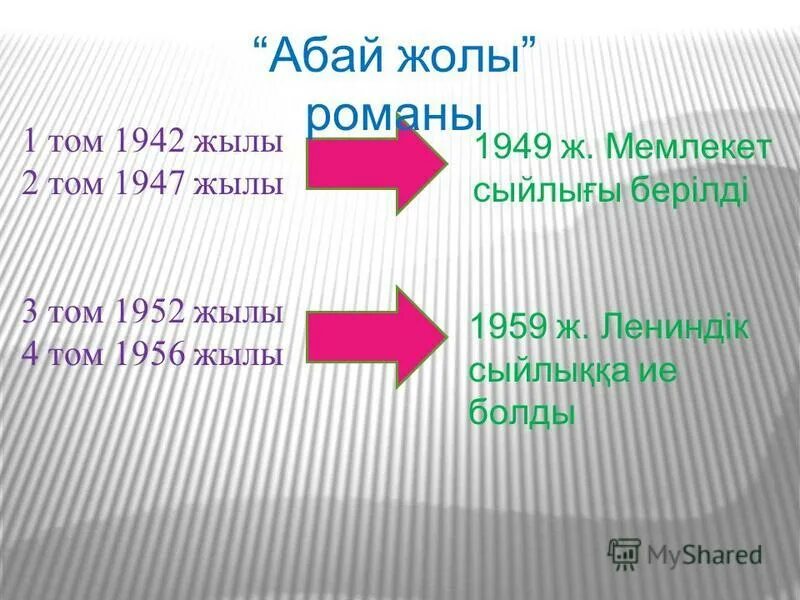 “Абай жолы” романы

1 том 1942 жылы
2 том 1947 жылы

1949 ж. Мемлекет сыйлығы берілді

3 том 1952 жылы
4 том 1956 жылы

1959 ж. Лениндік сыйлыққа ие болды

MyShared